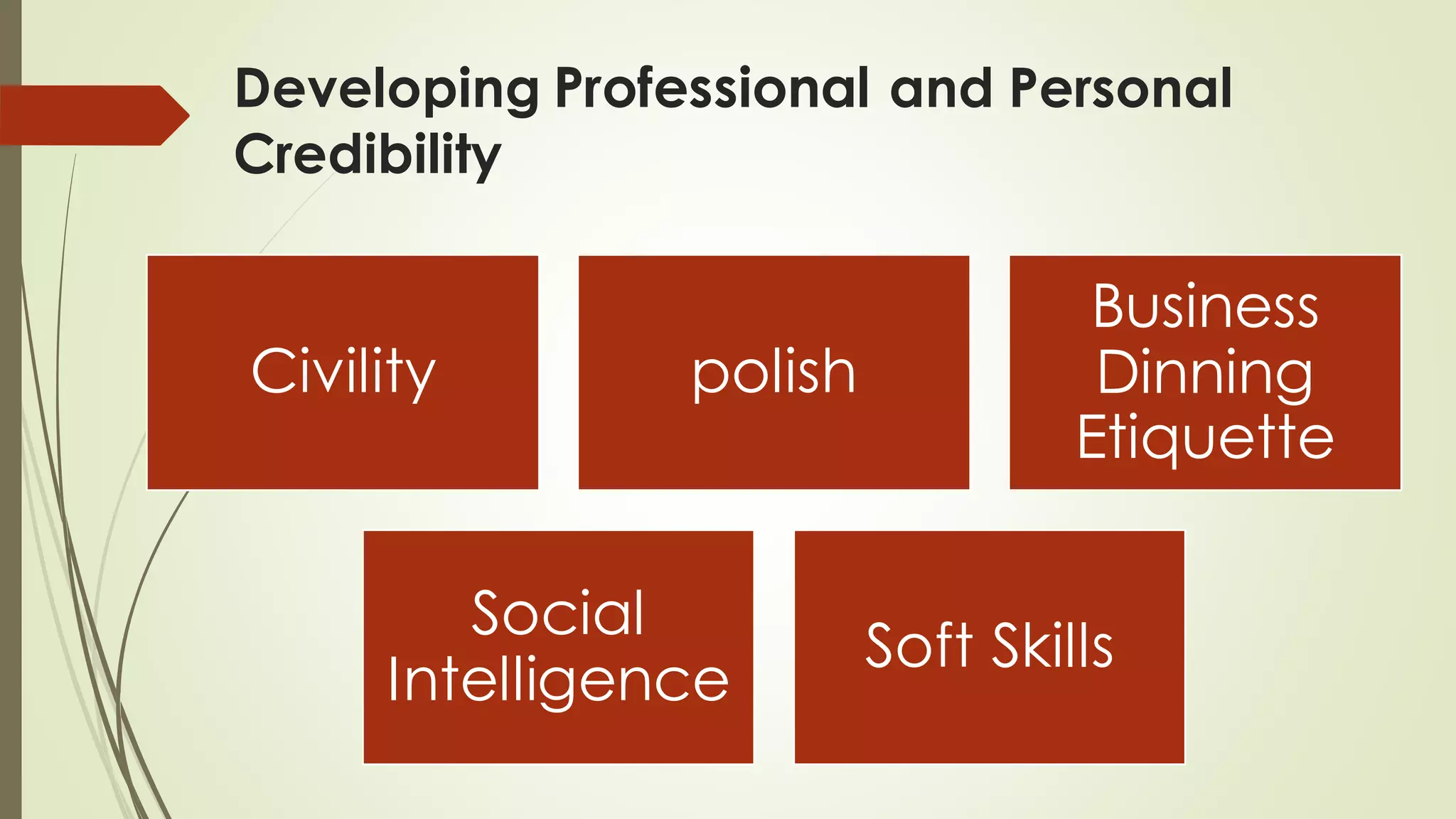 Developing Professional and Personal Credibility

Civility

polish

Business Dinning Etiquette

Social Intelligence

Soft Skills